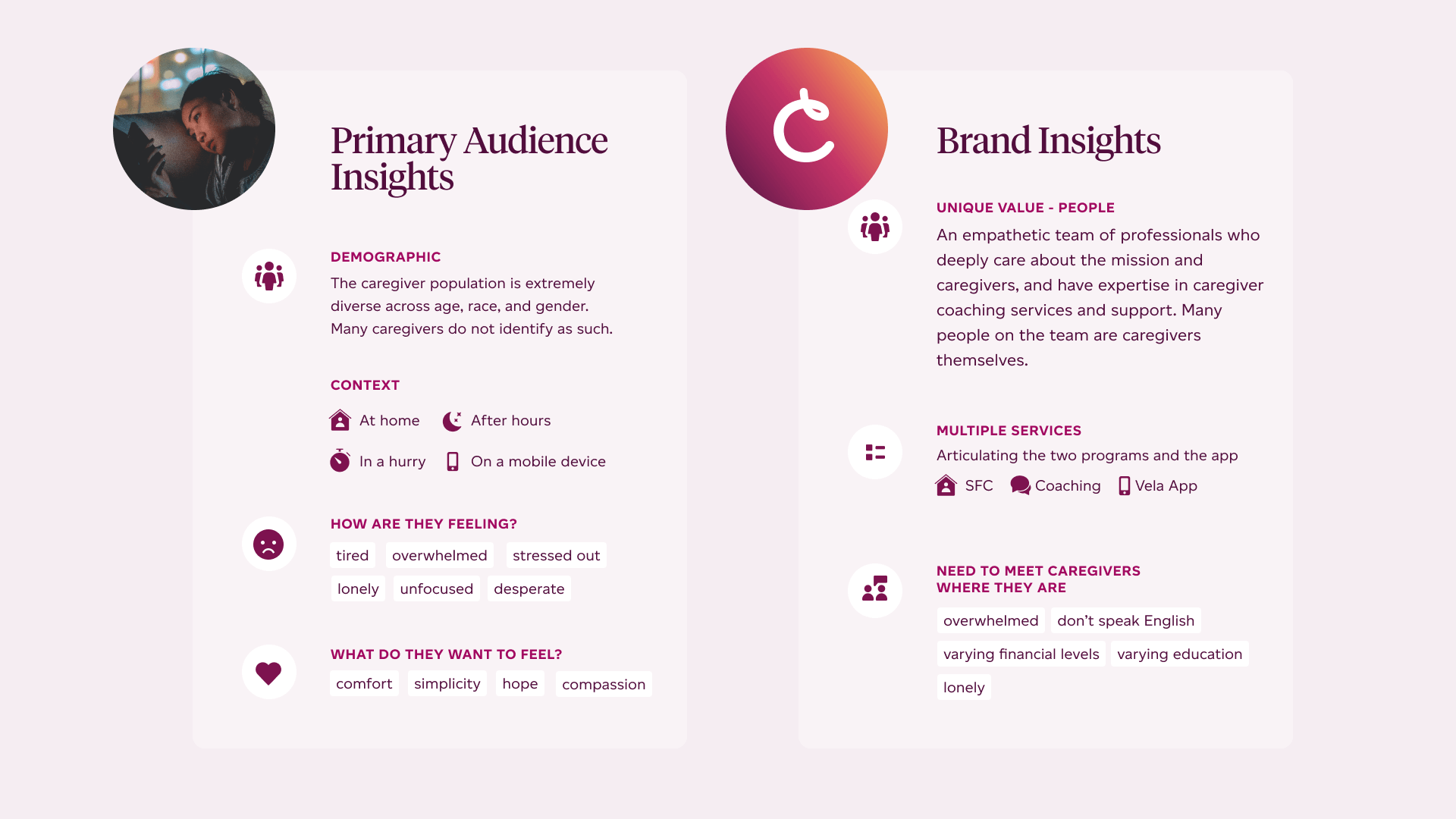 Primary Audience Insights

DEMOGRAPHIC

The caregiver population is extremely diverse across age, race, and gender. Many caregivers do not identify as such.

CONTEXT

At home After hours

In a hurry On a mobile device

HOW ARE THEY FEELING?

tired overwhelmed stressed out

lonely unfocused desperate

WHAT DO THEY WANT TO FEEL?

comfort simplicity hope compassion

Brand Insights

UNIQUE VALUE - PEOPLE

An empathetic team of professionals who deeply care about the mission and caregivers, and have expertise in caregiver coaching services and support. Many people on the team are caregivers themselves.

MULTIPLE SERVICES

Articulating the two programs and the app

SFC Coaching Vela App

NEED TO MEET CAREGIVERS WHERE THEY ARE

overwhelmed don't speak English

varying financial levels varying education

lonely